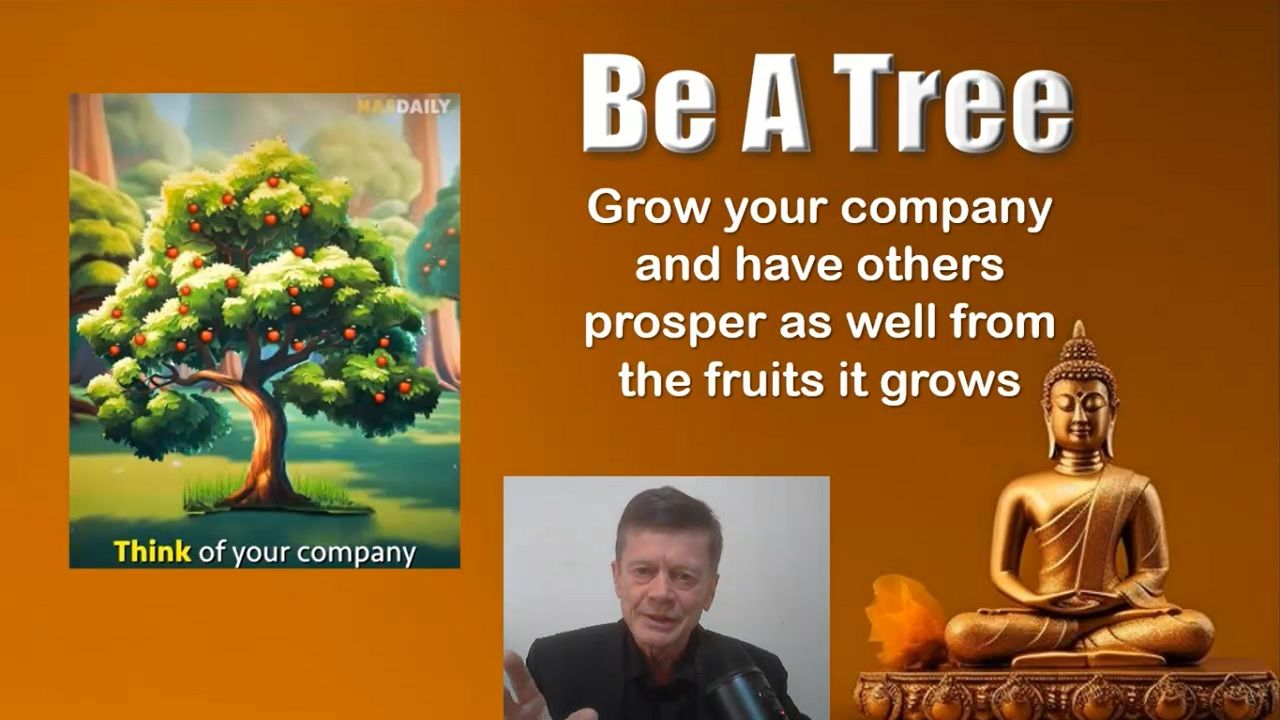 NASDAILY

Think of your company

Be A Tree

Grow your company and have others prosper as well from the fruits it grows